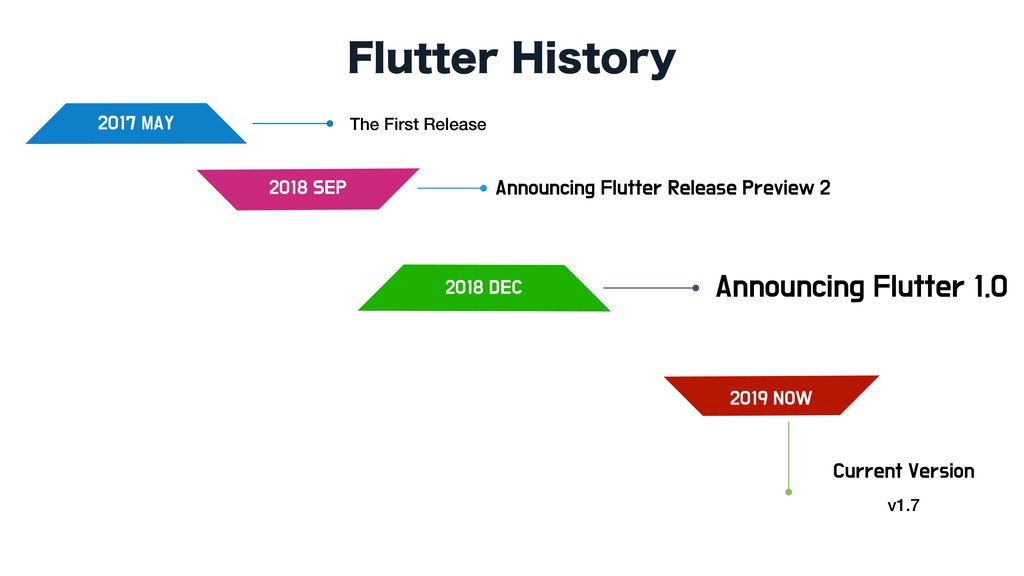 Flutter History

2017 MAY

The First Release

2018 SEP

Announcing Flutter Release Preview 2

2018 DEC

Announcing Flutter 1.0

2019 NOW

Current Version

v1.7